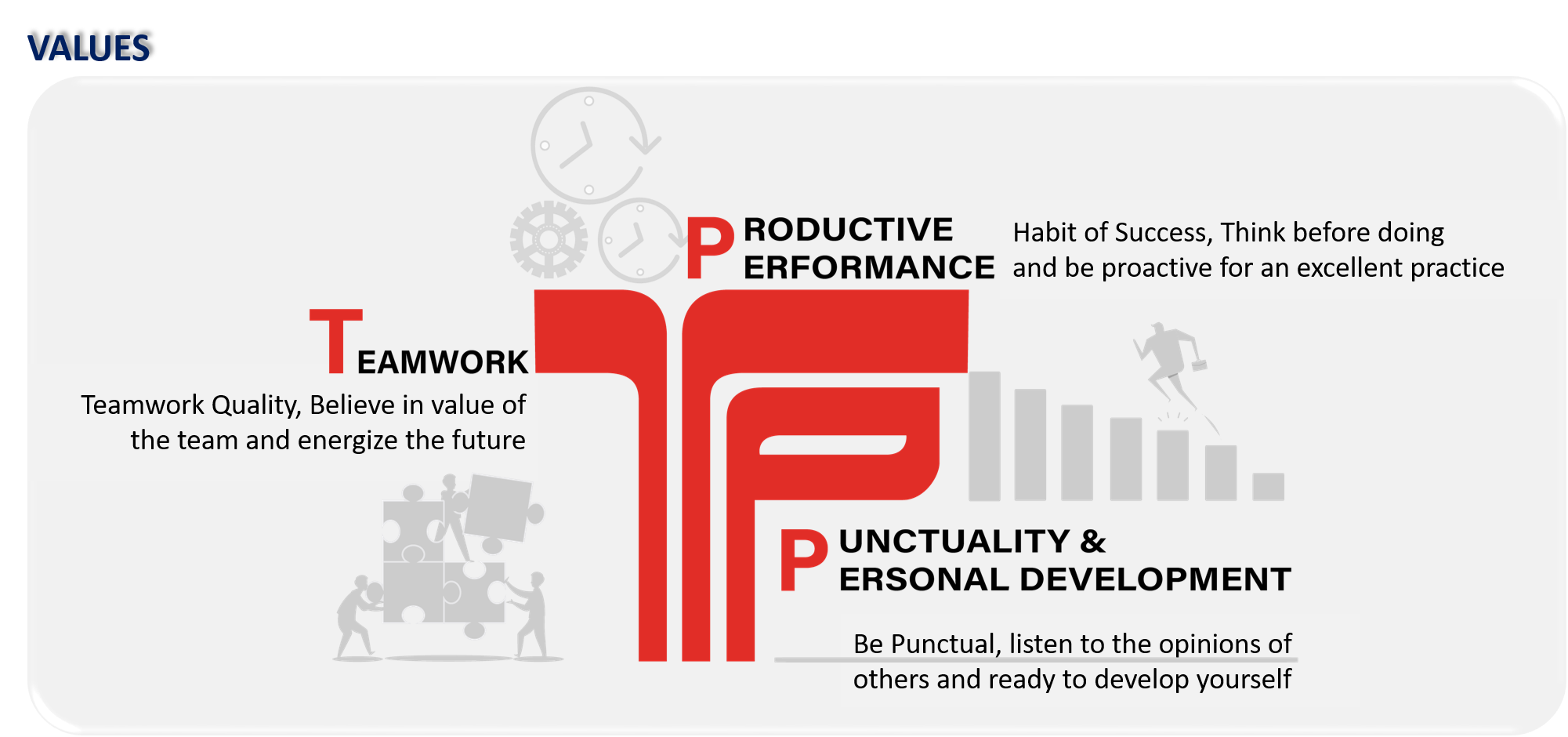 VALUES

P RODUCTIVE ERFORMANCE

Habit of Success, Think before doing and be proactive for an excellent practice

T EAMWORK

Teamwork Quality, Believe in value of the team and energize the future

P UNCTUALITY & ERSONAL DEVELOPMENT

Be Punctual, listen to the opinions of others and ready to develop yourself